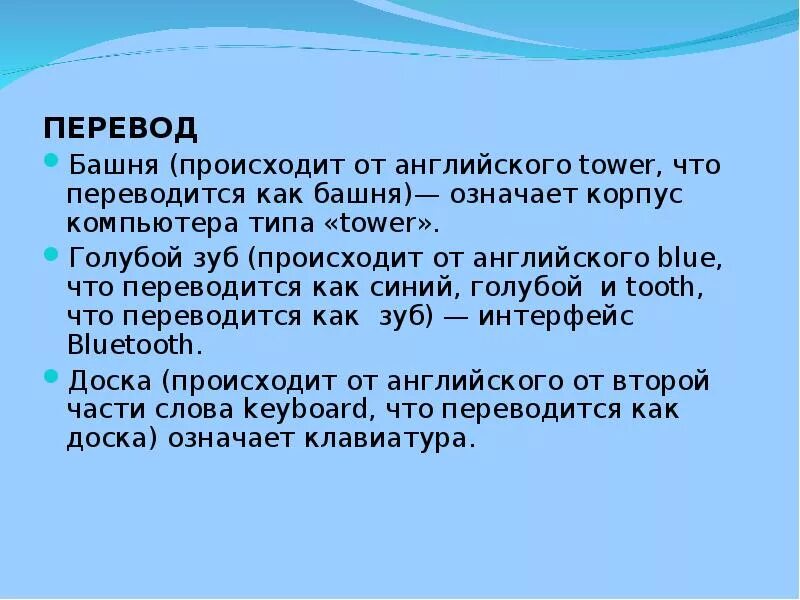 ПЕРЕВОД

• Башня (происходит от английского tower, что переводится как башня)— означает корпус компьютера типа «tower».

• Голубой зуб (происходит от английского blue, что переводится как синий, голубой и tooth, что переводится как зуб) — интерфейс Bluetooth.

• Доска (происходит от английского от второй части слова keyboard, что переводится как доска) означает клавиатура.